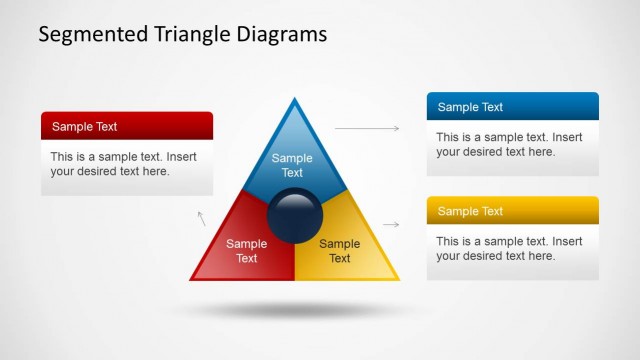 Segmented Triangle Diagrams

Sample Text

This is a sample text. Insert your desired text here.

Sample Text

Sample Text

Sample Text

Sample Text

This is a sample text. Insert your desired text here.

Sample Text

This is a sample text. Insert your desired text here.